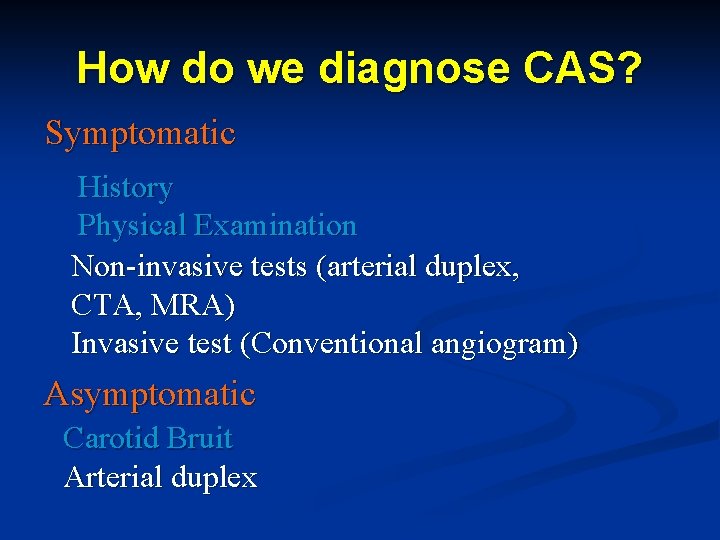 How do we diagnose CAS?

Symptomatic

History
Physical Examination
Non-invasive tests (arterial duplex, CTA, MRA)
Invasive test (Conventional angiogram)

Asymptomatic

Carotid Bruit
Arterial duplex